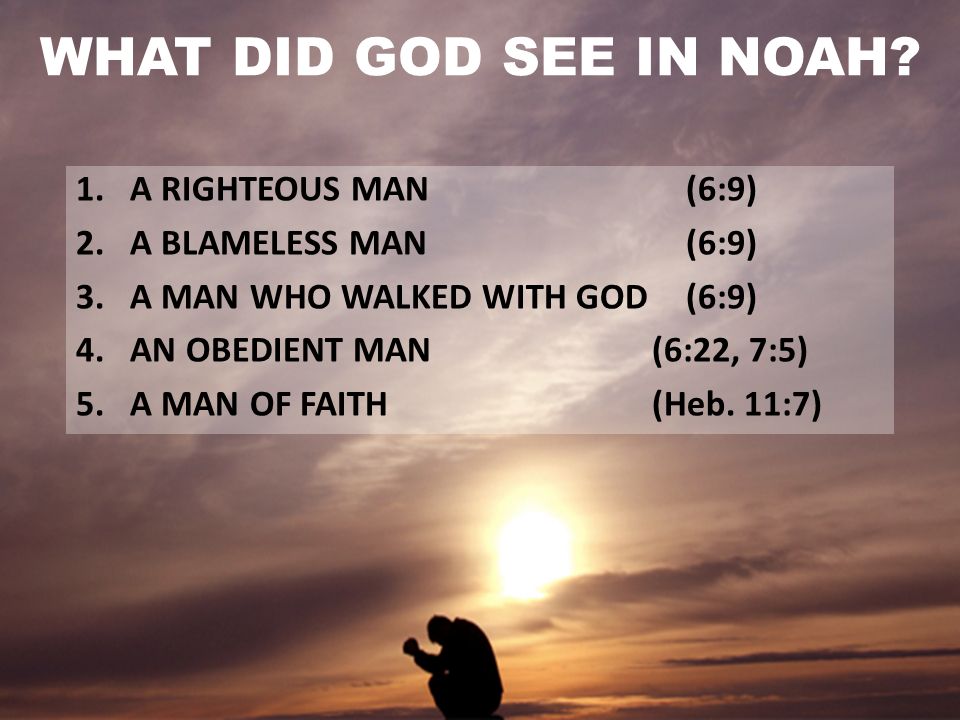 WHAT DID GOD SEE IN NOAH?

1. A RIGHTEOUS MAN (6:9)
2. A BLAMELESS MAN (6:9)
3. A MAN WHO WALKED WITH GOD (6:9)
4. AN OBEDIENT MAN (6:22, 7:5)
5. A MAN OF FAITH (Heb. 11:7)